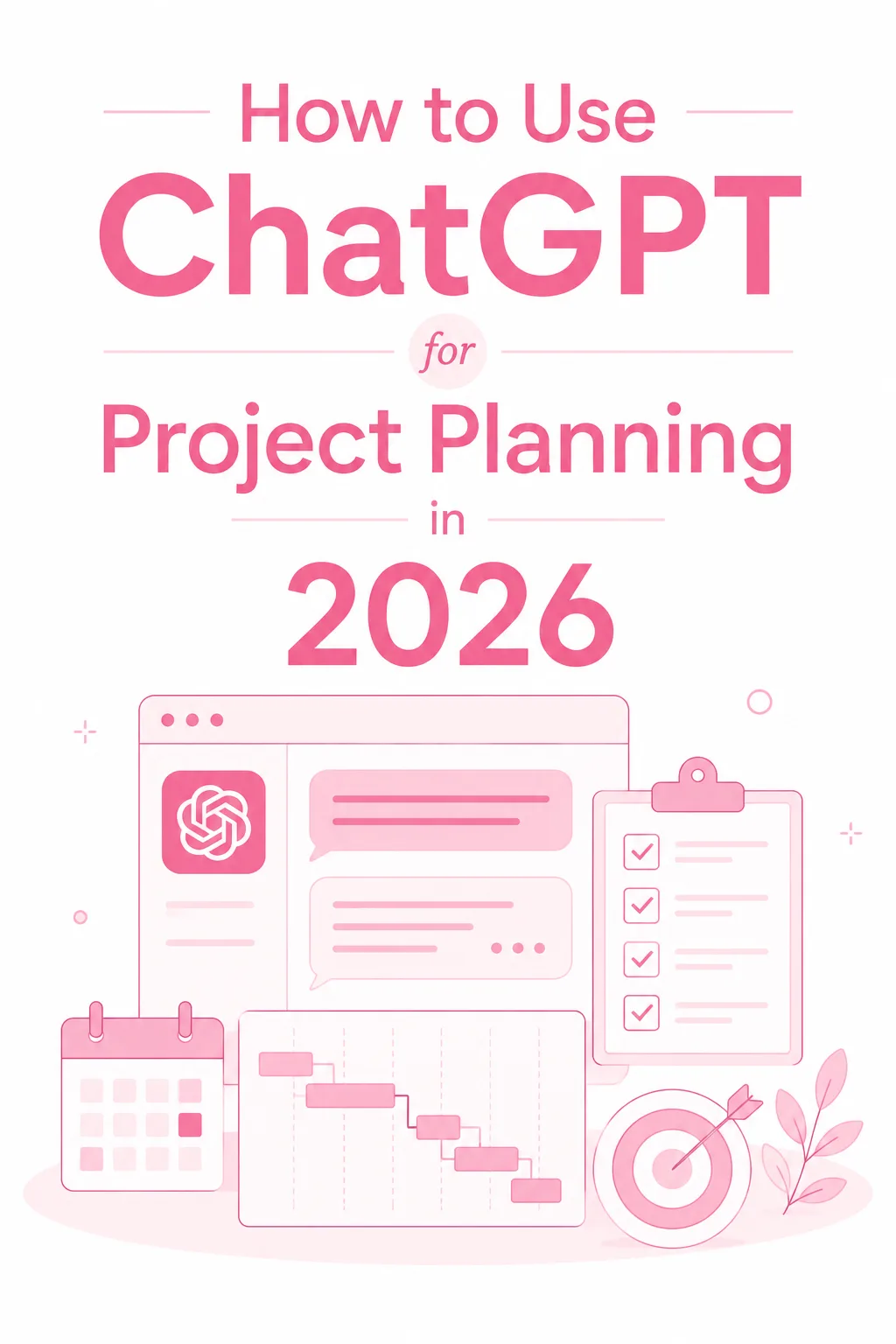 How to Use
ChatGPT
for
Project Planning
in
2026